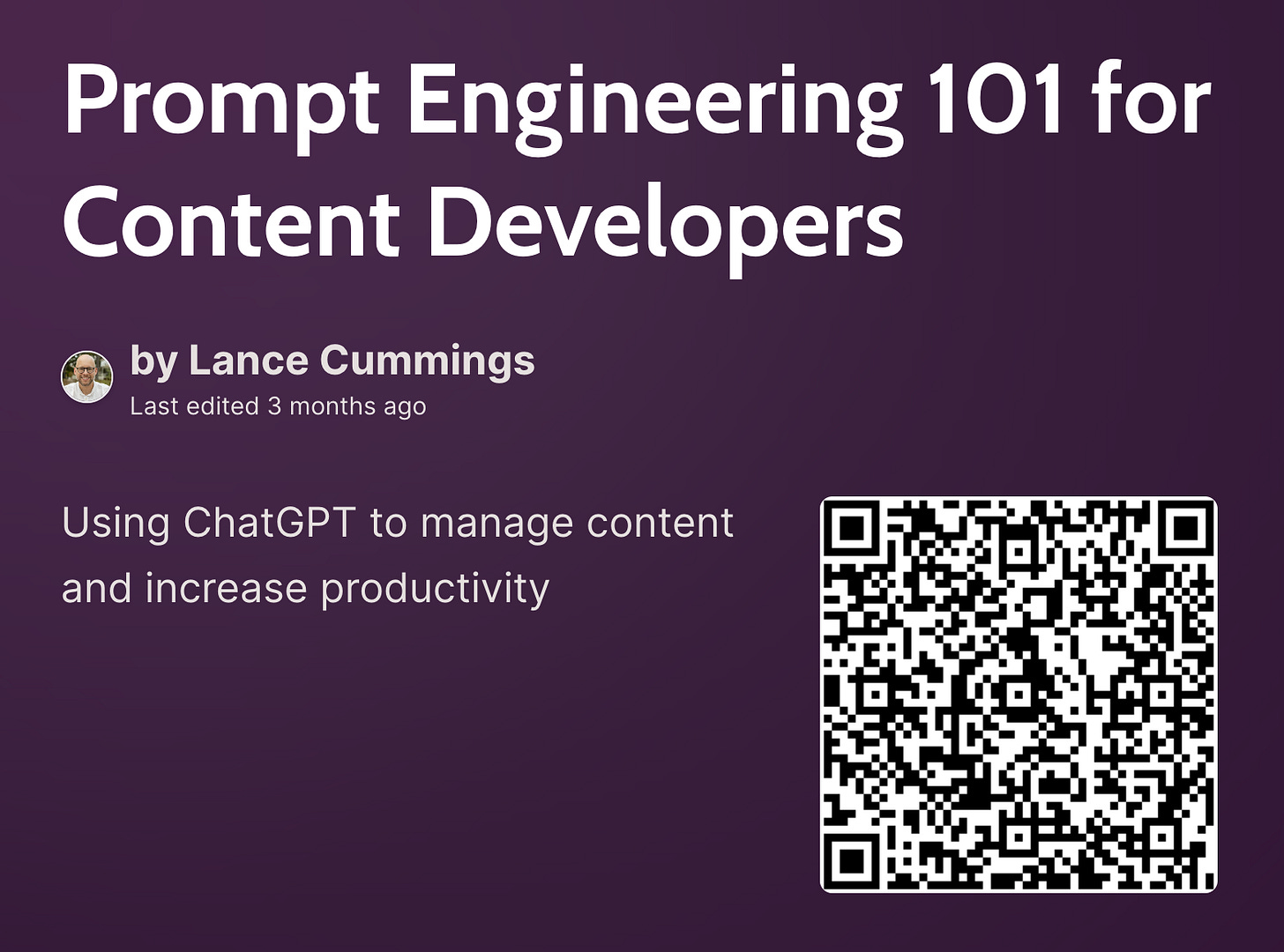 Prompt Engineering 101 for Content Developers

by Lance Cummings
Last edited 3 months ago

Using ChatGPT to manage content and increase productivity